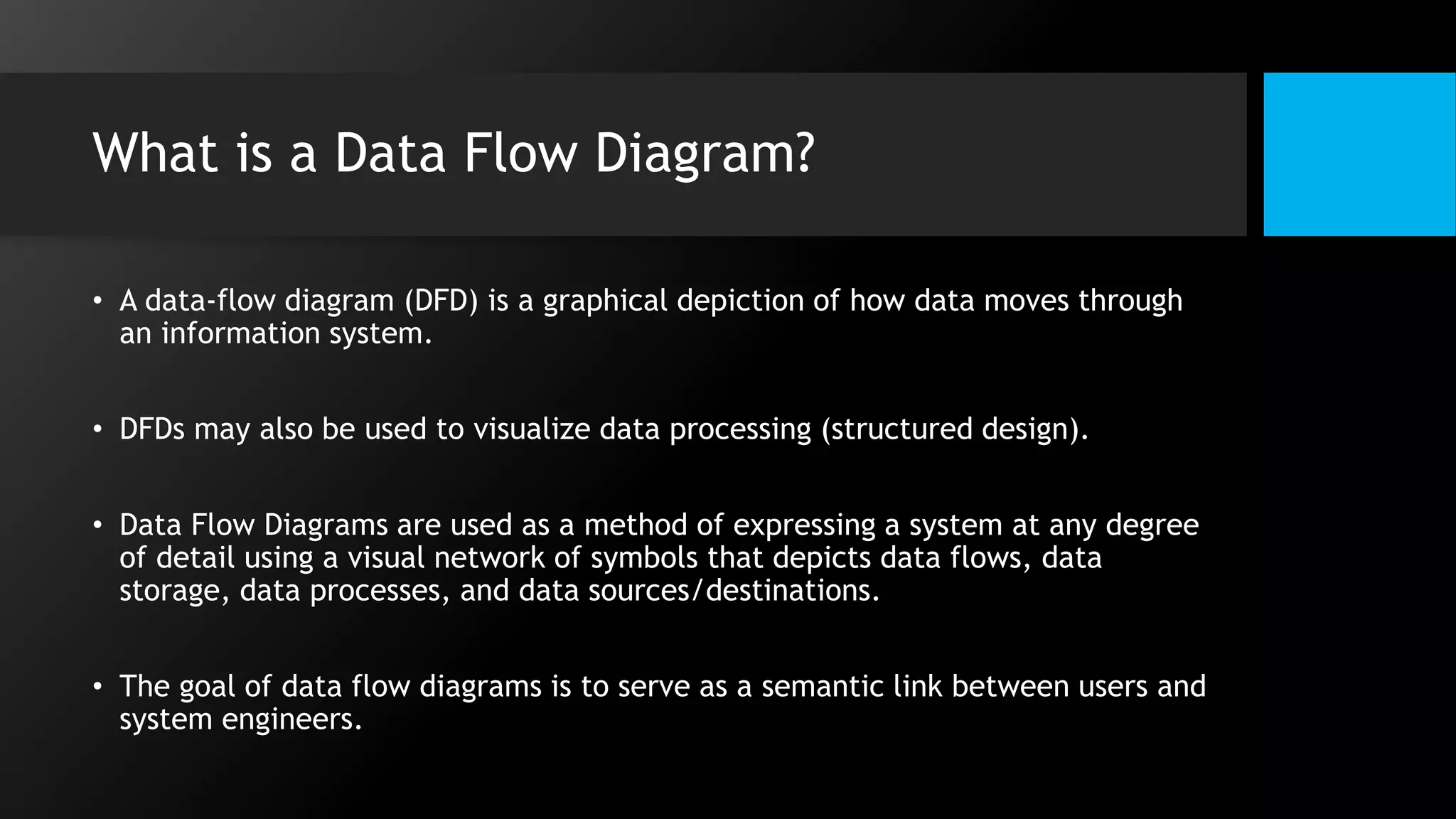 What is a Data Flow Diagram?

• A data-flow diagram (DFD) is a graphical depiction of how data moves through an information system.

• DFDs may also be used to visualize data processing (structured design).

• Data Flow Diagrams are used as a method of expressing a system at any degree of detail using a visual network of symbols that depicts data flows, data storage, data processes, and data sources/destinations.

• The goal of data flow diagrams is to serve as a semantic link between users and system engineers.